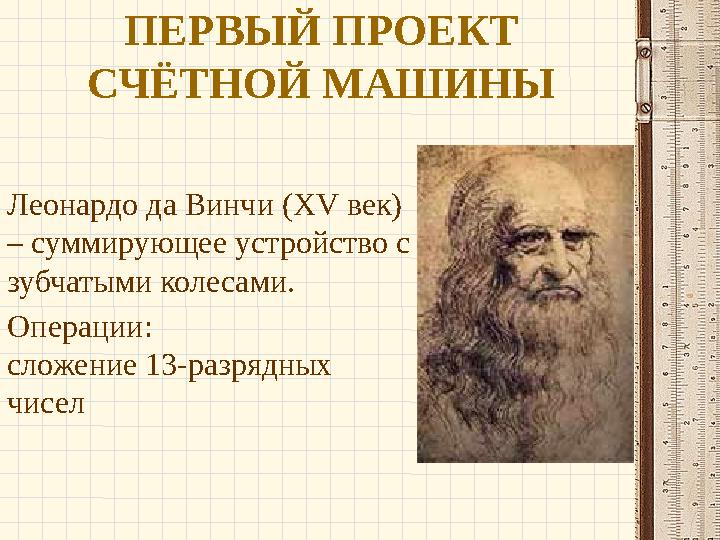 ПЕРВЫЙ ПРОЕКТ СЧЁТНОЙ МАШИНЫ

Леонардо да Винчи (XV век) – суммирующее устройство с зубчатыми колесами.

Операции:
сложение 13-разрядных чисел